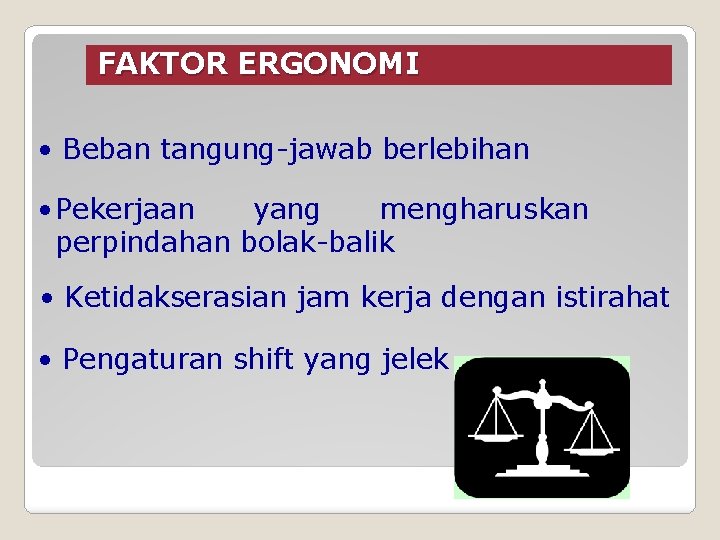 FAKTOR ERGONOMI

• Beban tangung-jawab berlebihan

• Pekerjaan yang mengharuskan perpindahan bolak-balik

• Ketidakserasian jam kerja dengan istirahat

• Pengaturan shift yang jelek